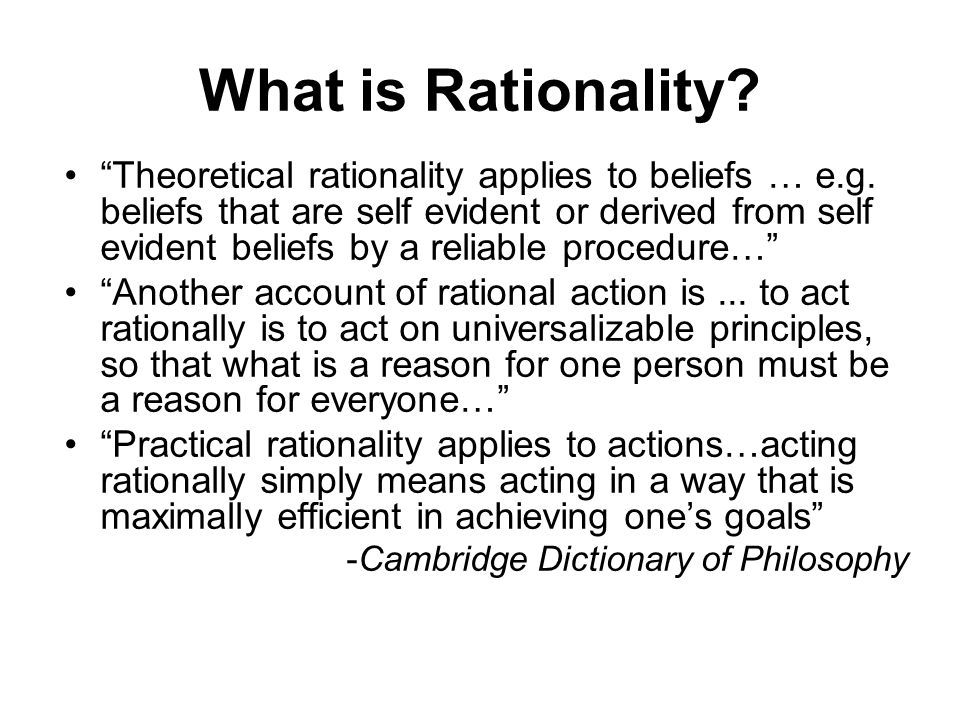 What is Rationality?

• “Theoretical rationality applies to beliefs … e.g. beliefs that are self evident or derived from self evident beliefs by a reliable procedure…”

• “Another account of rational action is ... to act rationally is to act on universalizable principles, so that what is a reason for one person must be a reason for everyone…”

• “Practical rationality applies to actions…acting rationally simply means acting in a way that is maximally efficient in achieving one’s goals”

-Cambridge Dictionary of Philosophy